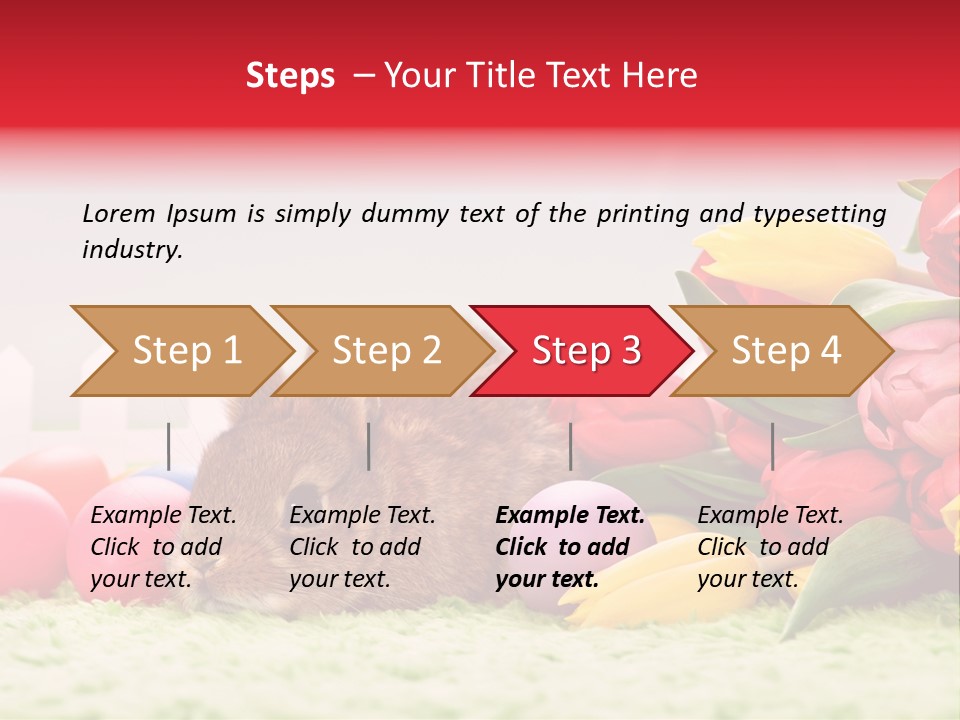 Steps – Your Title Text Here

Lorem Ipsum is simply dummy text of the printing and typesetting industry.

Step 1

Step 2

Step 3

Step 4

Example Text. Click to add your text.

Example Text. Click to add your text.

Example Text. Click to add your text.

Example Text. Click to add your text.